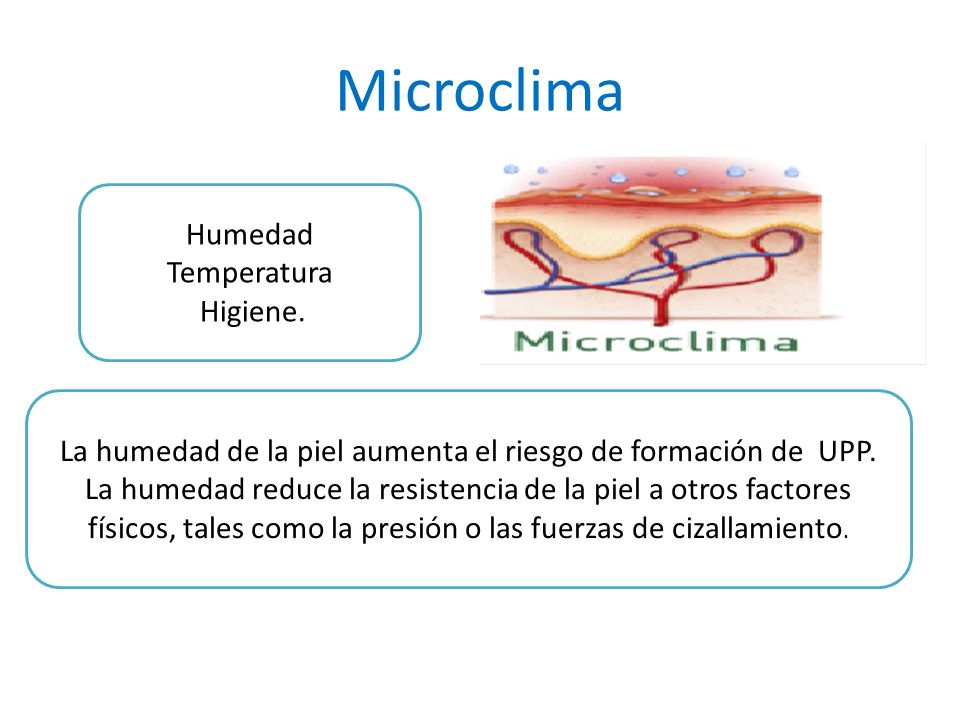 Microclima

Humedad
Temperatura
Higiene.

Microclima

La humedad de la piel aumenta el riesgo de formación de UPP. La humedad reduce la resistencia de la piel a otros factores físicos, tales como la presión o las fuerzas de cizallamiento.